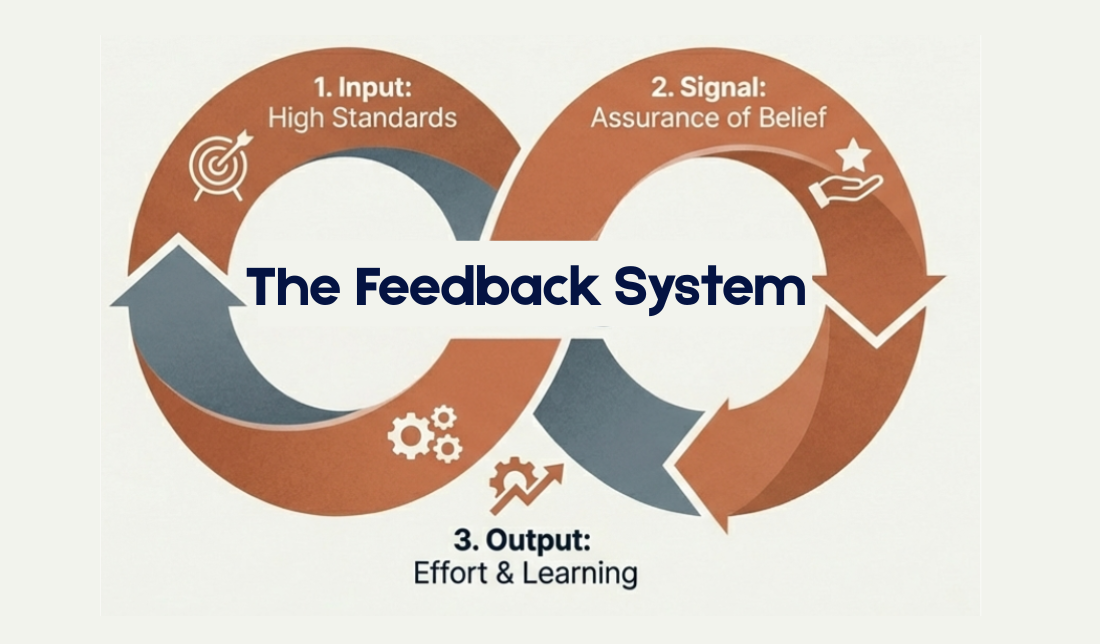 1. Input:
High Standards

2. Signal:
Assurance of Belief

The Feedback System

3. Output:
Effort & Learning